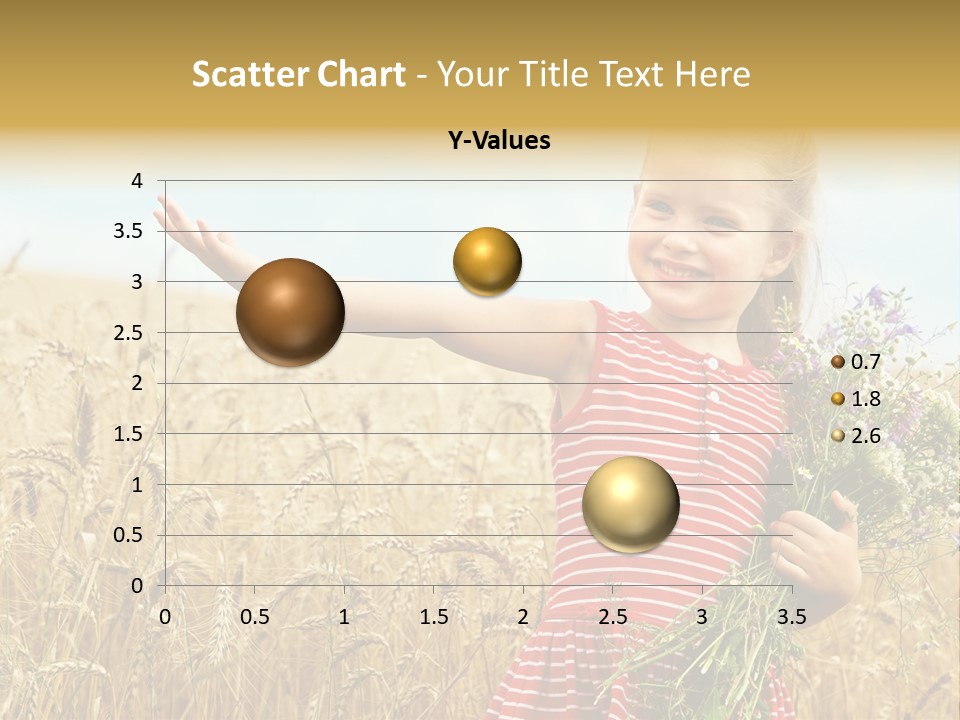 Scatter Chart - Your Title Text Here

Y-Values

4
3.5
3
2.5
2
1.5
1
0.5
0

0 0.5 1 1.5 2 2.5 3 3.5

0.7
1.8
2.6